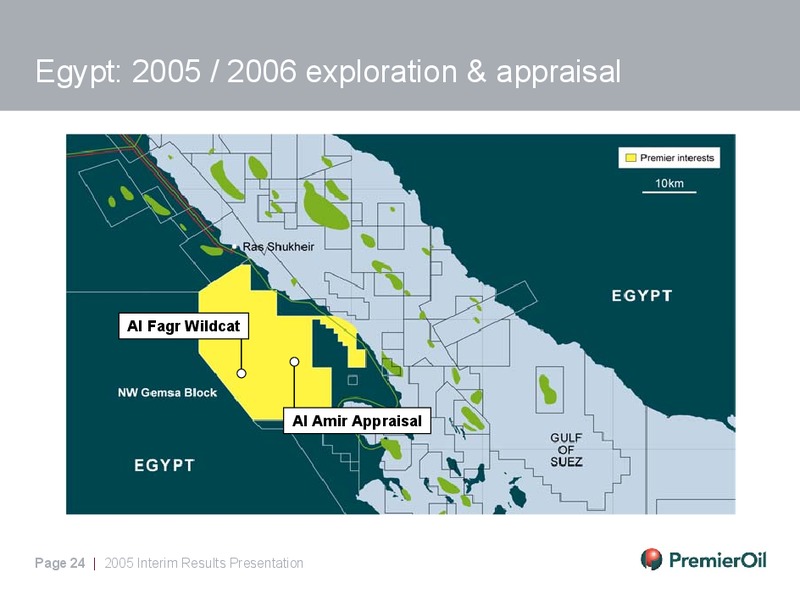 Egypt: 2005 / 2006 exploration & appraisal

Premier interests

10km

Ras Shukheir

EGYPT

Al Fagr Wildcat

NW Gemsa Block

Al Amir Appraisal

GULF OF SUEZ

EGYPT

Page 24 | 2005 Interim Results Presentation

PremierOil